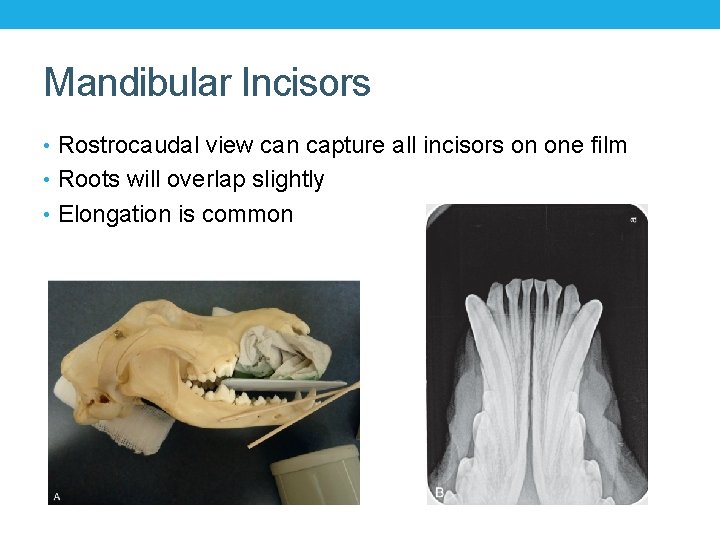 Mandibular Incisors

• Rostrocaudal view can capture all incisors on one film
• Roots will overlap slightly
• Elongation is common

A

B